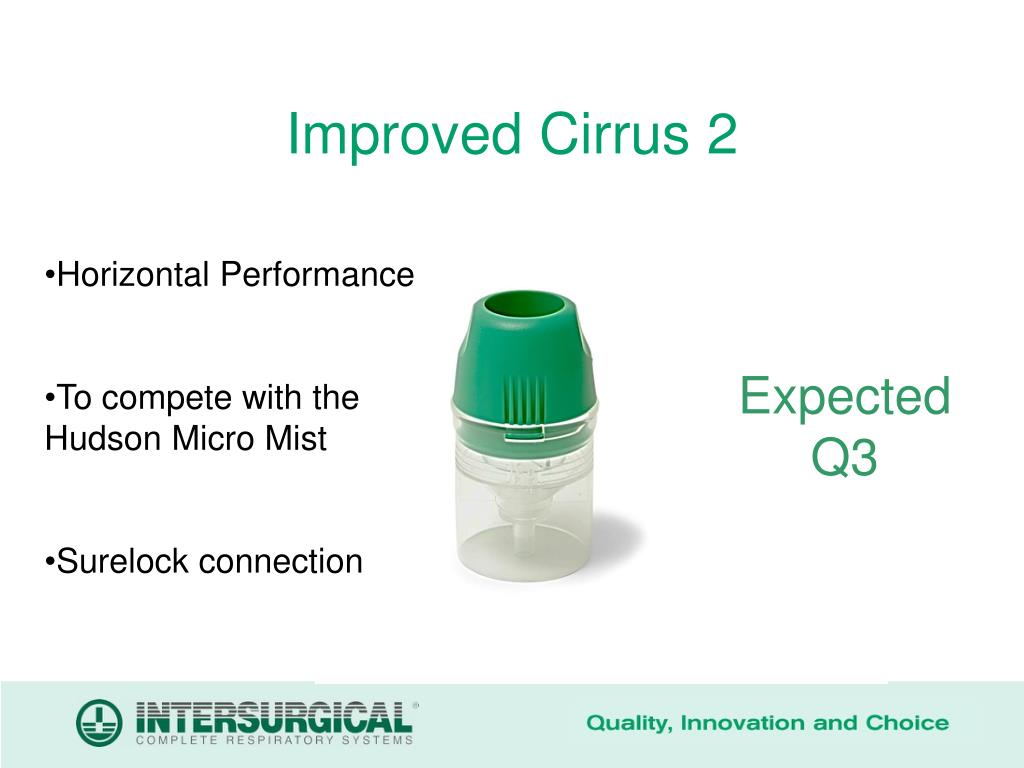 Improved Cirrus 2

•Horizontal Performance

•To compete with the Hudson Micro Mist

•Surelock connection

Expected Q3

INTERSURGICAL®
COMPLETE RESPIRATORY SYSTEMS

Quality, Innovation and Choice